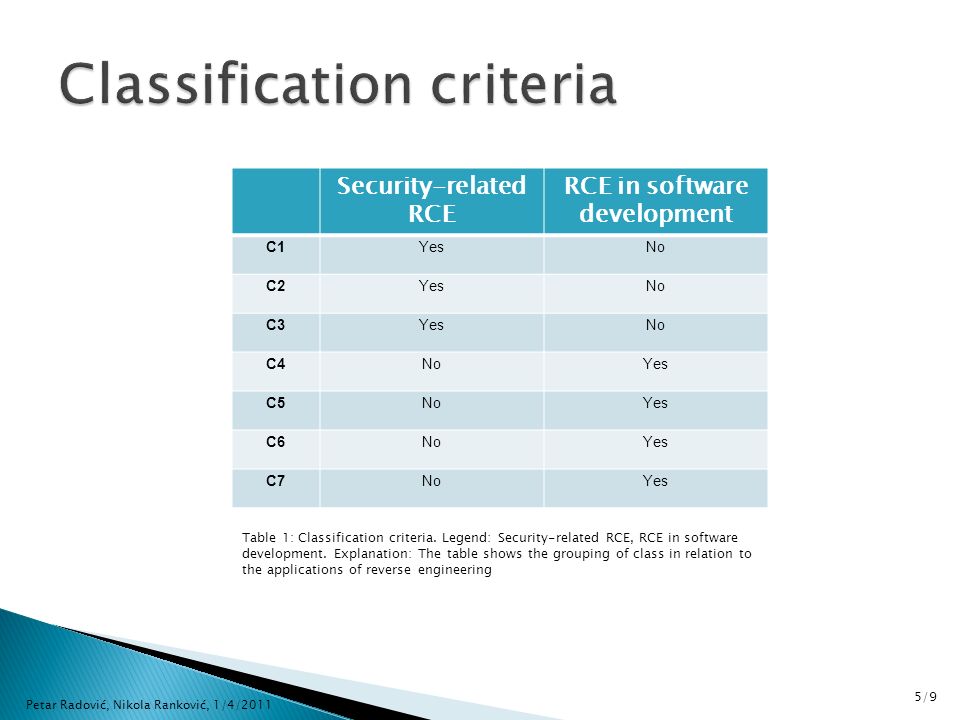 Classification criteria

| | Security-related RCE | RCE in software development |
|---|---|---|
| C1 | Yes | No |
| C2 | Yes | No |
| C3 | Yes | No |
| C4 | No | Yes |
| C5 | No | Yes |
| C6 | No | Yes |
| C7 | No | Yes |

Table 1: Classification criteria. Legend: Security-related RCE, RCE in software development. Explanation: The table shows the grouping of class in relation to the applications of reverse engineering

Petar Radović, Nikola Ranković, 1/4/2011

5/9